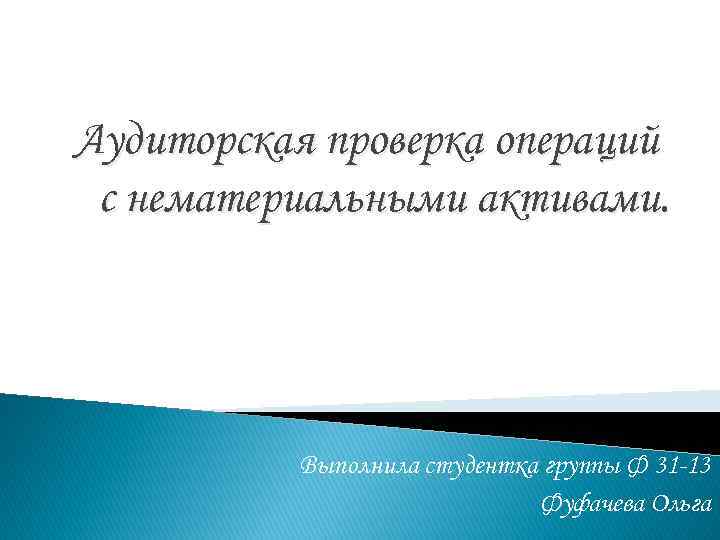 Аудиторская проверка операций с нематериальными активами.

Выполнила студентка группы Ф 31-13
Фуфачева Ольга